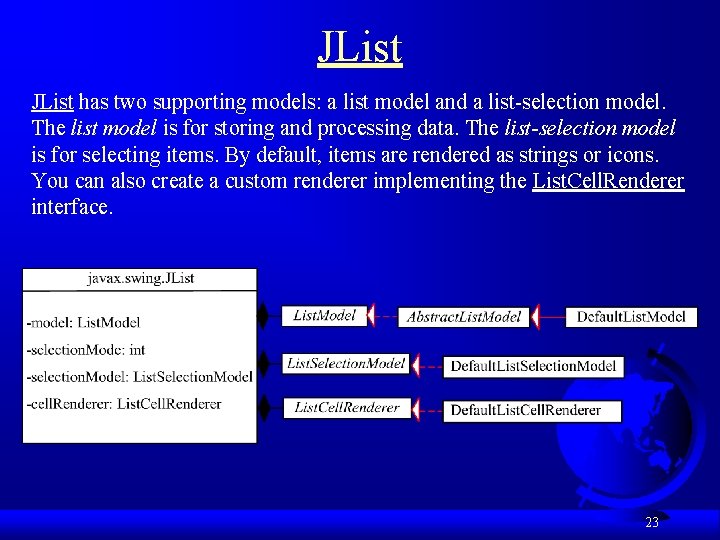 JList

JList has two supporting models: a list model and a list-selection model. The list model is for storing and processing data. The list-selection model is for selecting items. By default, items are rendered as strings or icons. You can also create a custom renderer implementing the ListCellRenderer interface.

javax.swing.JList

-model: ListModel
-selectionMode: int
-selectionModel: ListSelectionModel
-cellRenderer: ListCellRenderer

ListModel
AbstractListModel
DefaultListModel
ListSelectionModel
DefaultListSelectionModel
ListCellRenderer
DefaultListCellRenderer

23